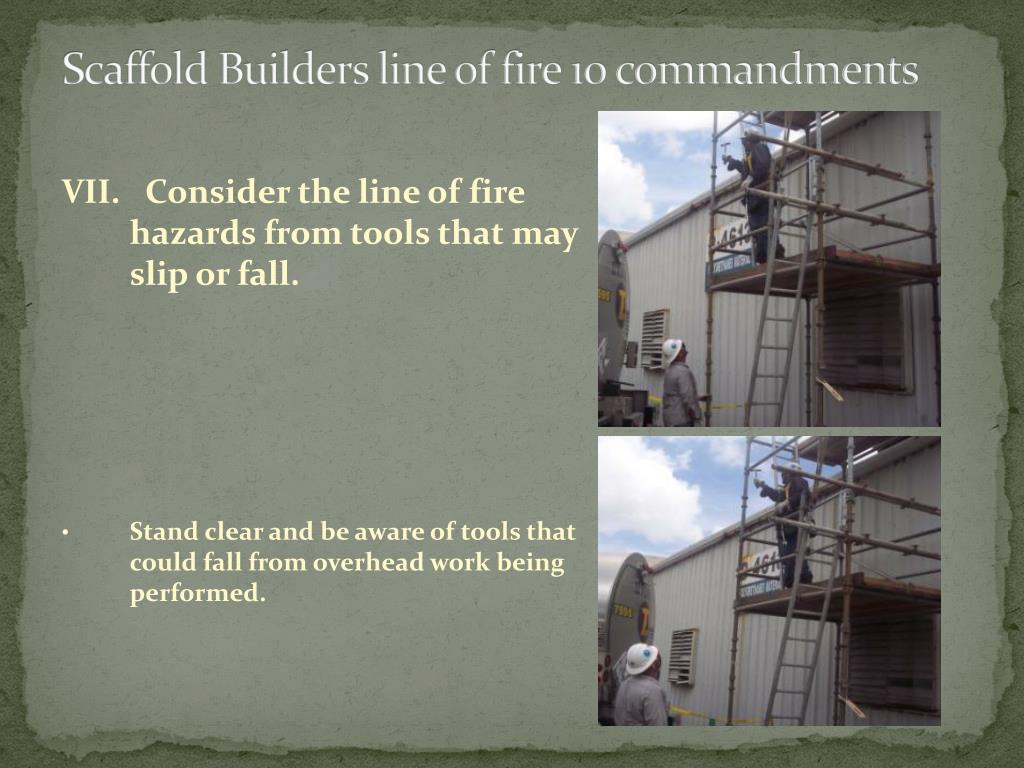 Scaffold Builders line of fire 10 commandments

VII. Consider the line of fire hazards from tools that may slip or fall.

• Stand clear and be aware of tools that could fall from overhead work being performed.